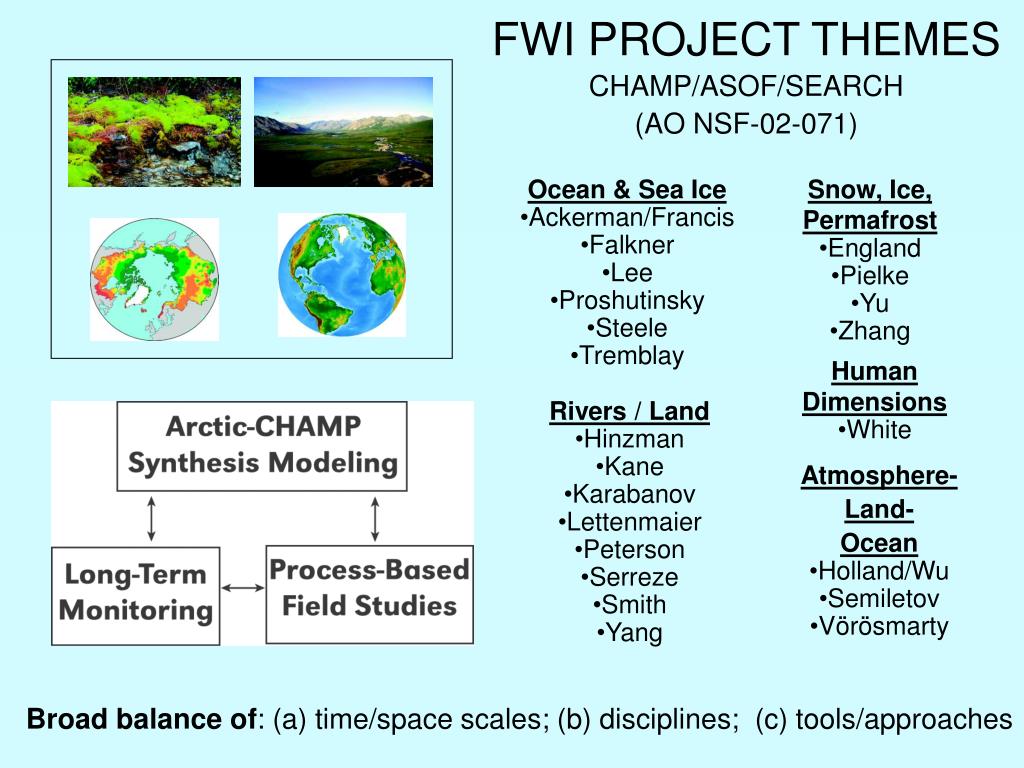 FWI PROJECT THEMES
CHAMP/ASOF/SEARCH
(AO NSF-02-071)

Arctic-CHAMP Synthesis Modeling

Long-Term Monitoring

Process-Based Field Studies

Ocean & Sea Ice
•Ackerman/Francis
•Falkner
•Lee
•Proshutinsky
•Steele
•Tremblay

Rivers / Land
•Hinzman
•Kane
•Karabanov
•Lettenmaier
•Peterson
•Serreze
•Smith
•Yang

Snow, Ice, Permafrost
•England
•Pielke
•Yu
•Zhang

Human Dimensions
•White

Atmosphere-Land-Ocean
•Holland/Wu
•Semiletov
•Vörösmarty

Broad balance of: (a) time/space scales; (b) disciplines; (c) tools/approaches